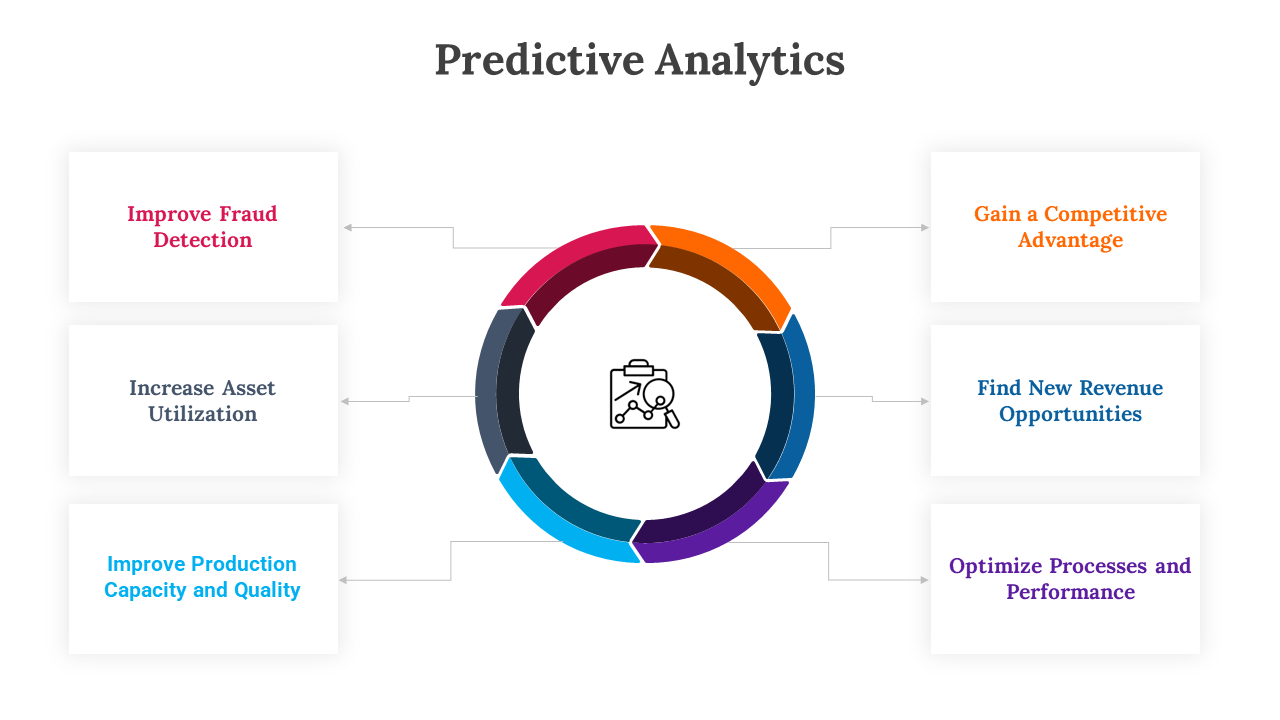 Predictive Analytics

Improve Fraud Detection

Increase Asset Utilization

Improve Production Capacity and Quality

Gain a Competitive Advantage

Find New Revenue Opportunities

Optimize Processes and Performance